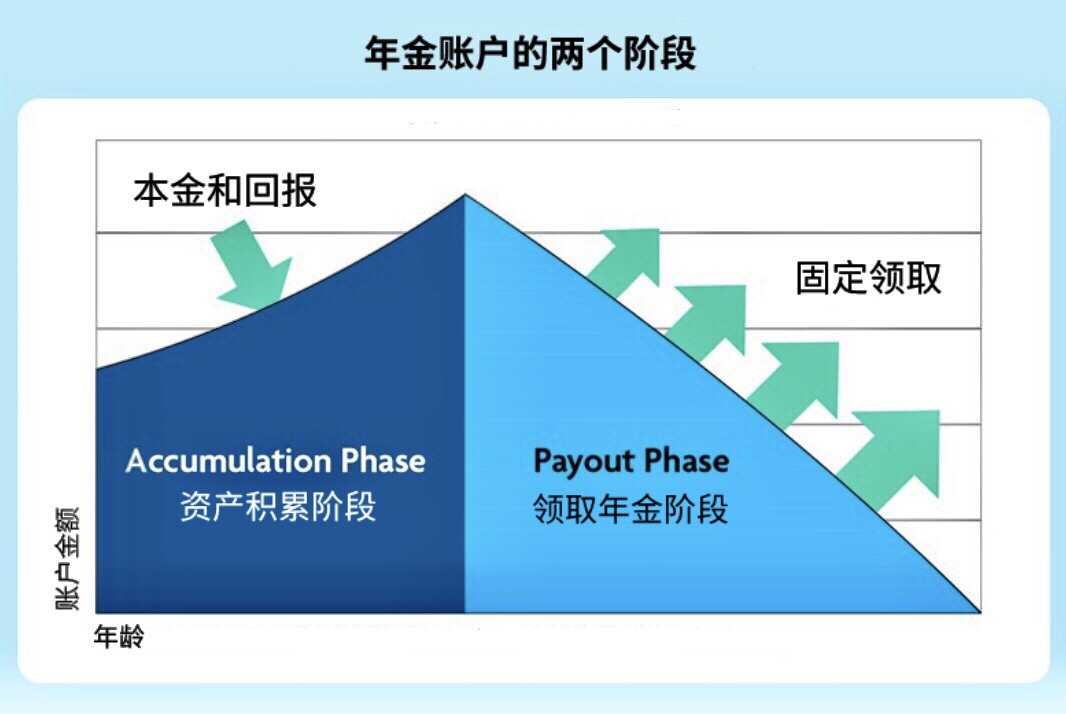 年金账户的两个阶段

本金和回报

固定领取

Accumulation Phase
资产积累阶段

Payout Phase
领取年金阶段

账户金额

年龄